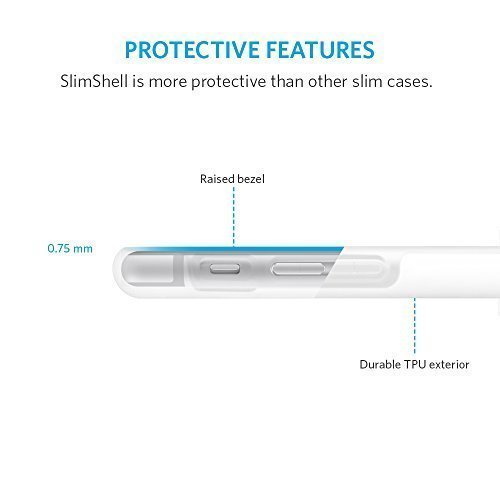 PROTECTIVE FEATURES
SlimShell is more protective than other slim cases.

Raised bezel

0.75 mm

Durable TPU exterior